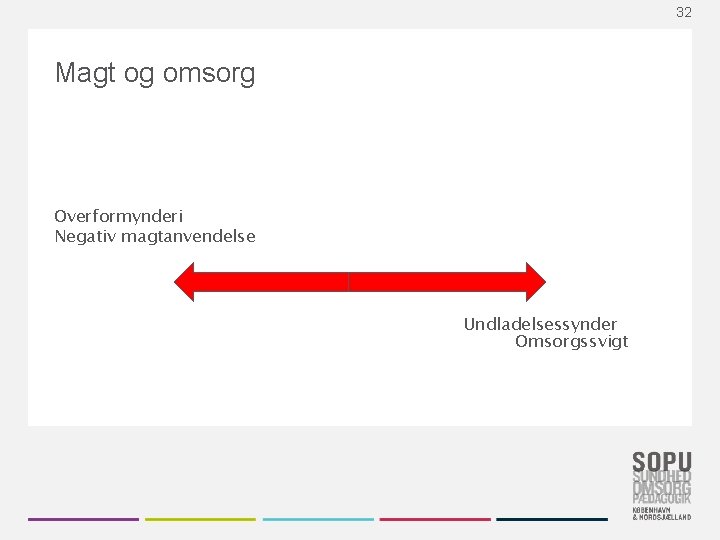 32

Magt og omsorg

Overformynderi
Negativ magtanvendelse

Undladelsessynder
Omsorgssvigt

SOPU
SUNDHED
OMSORG
PÆDAGOGIK
KØBENHAVN
& NORDSJÆLLAND